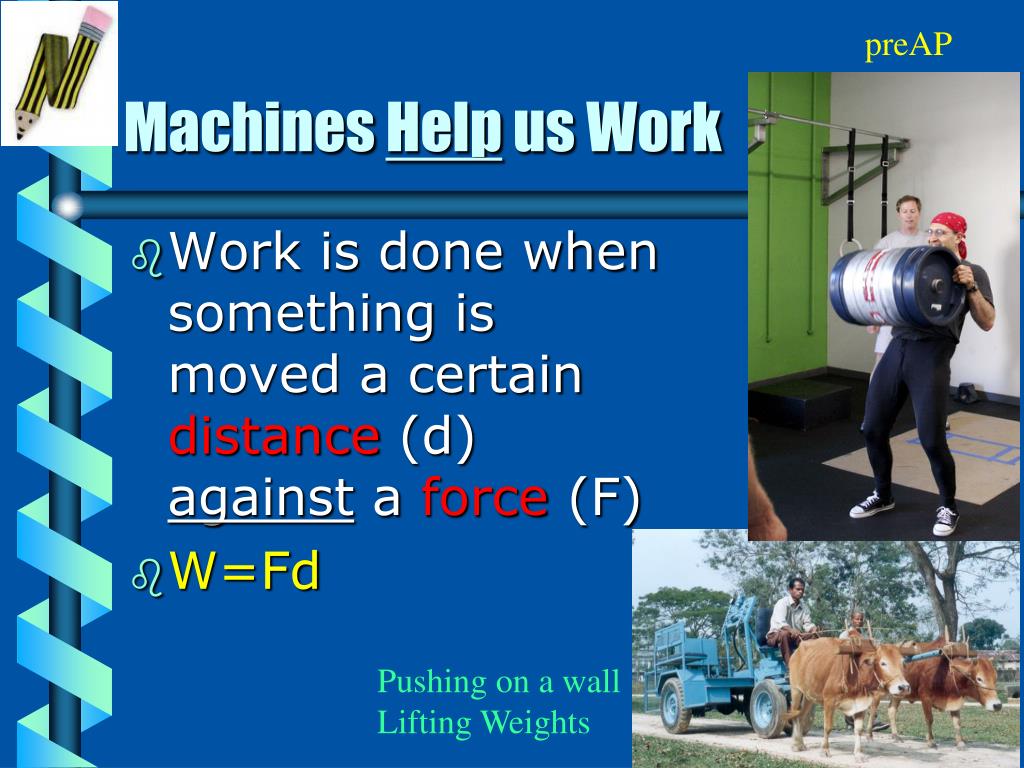 preAP

Machines Help us Work

Work is done when something is moved a certain distance (d) against a force (F)

W=Fd

Pushing on a wall
Lifting Weights